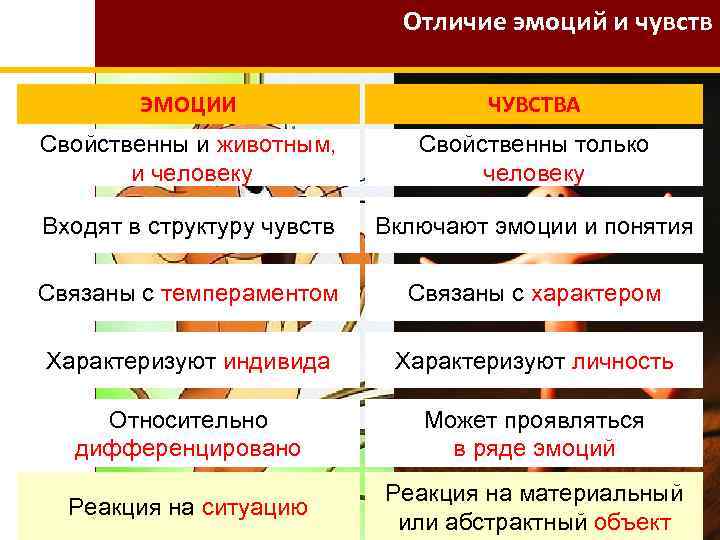 Отличие эмоций и чувств

| ЭМОЦИИ | ЧУВСТВА |
|---|---|
| Свойственны и животным, и человеку | Свойственны только человеку |
| Входят в структуру чувств | Включают эмоции и понятия |
| Связаны с темпераментом | Связаны с характером |
| Характеризуют индивида | Характеризуют личность |
| Относительно дифференцировано | Может проявляться в ряде эмоций |
| Реакция на ситуацию | Реакция на материальный или абстрактный объект |